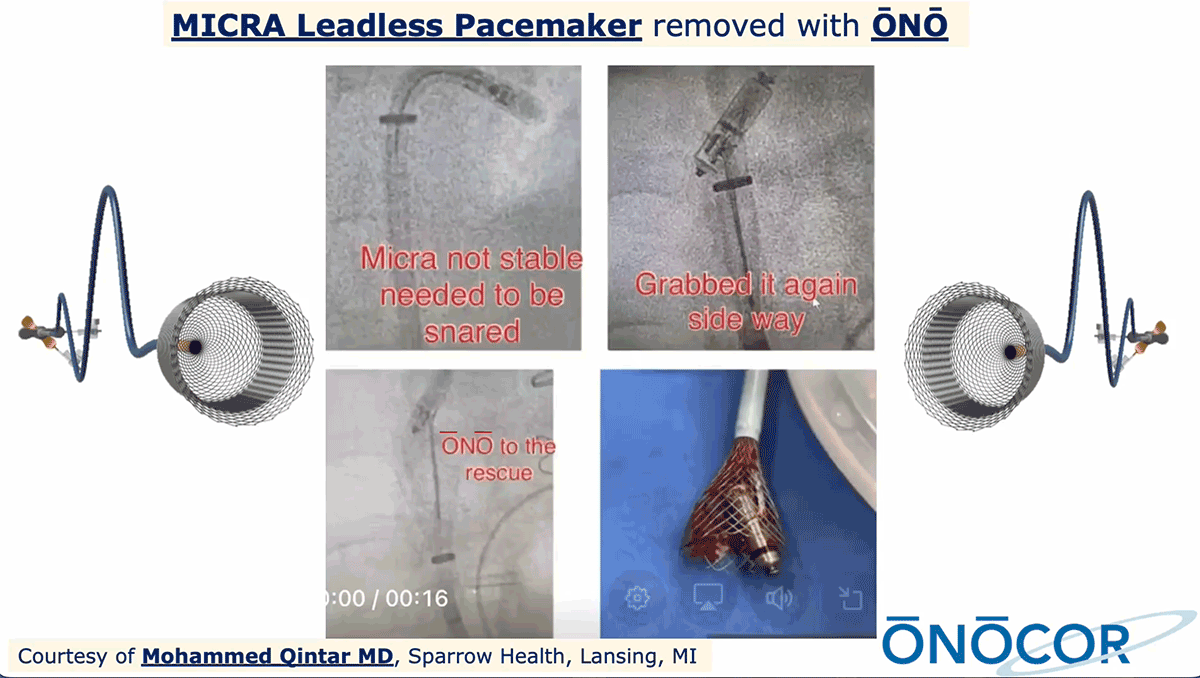 MICRA Leadless Pacemaker removed with ŌNŌ

Micra not stable needed to be snared

Grabbed it again side way

ŌNŌ to the rescue

0:00 / 00:16

Courtesy of Mohammed Qintar MD, Sparrow Health, Lansing, MI

ŌNŌCOR